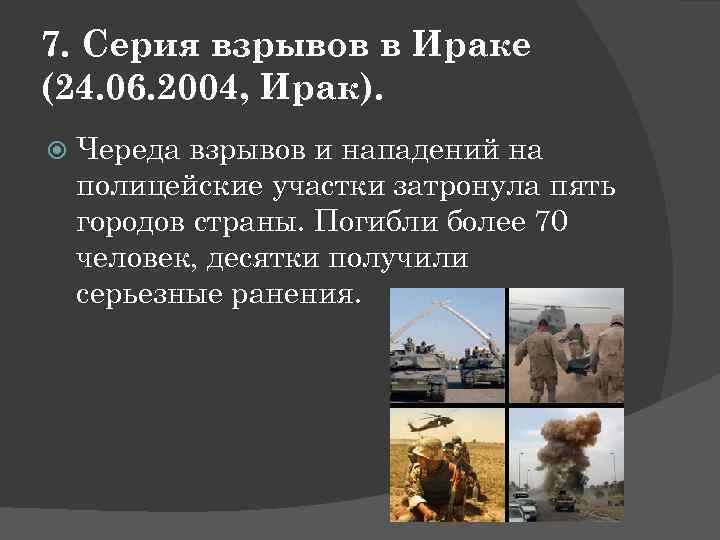 7. Серия взрывов в Ираке (24.06.2004, Ирак).

Череда взрывов и нападений на полицейские участки затронула пять городов страны. Погибли более 70 человек, десятки получили серьезные ранения.